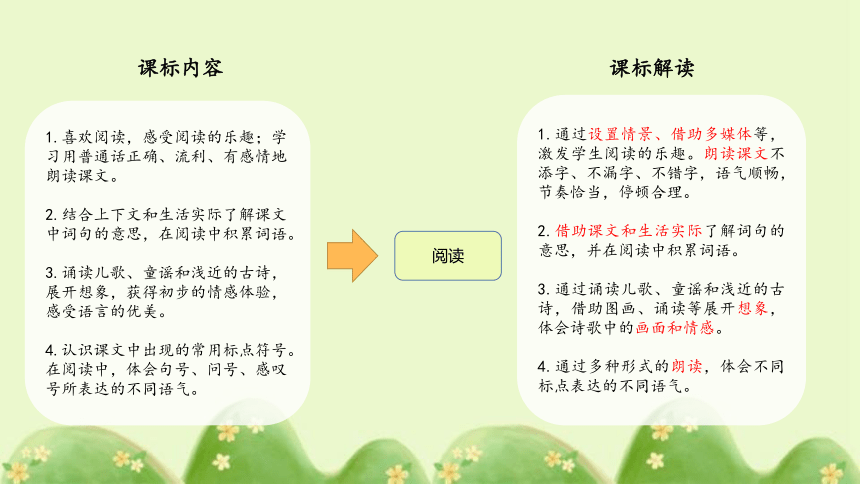 课标内容

1. 喜欢阅读，感受阅读的乐趣；学习用普通话正确、流利、有感情地朗读课文。

2. 结合上下文和生活实际了解课文中词句的意思，在阅读中积累词语。

3. 诵读儿歌、童谣和浅近的古诗，展开想象，获得初步的情感体验，感受语言的优美。

4. 认识课文中出现的常用标点符号。在阅读中，体会句号、问号、感叹号所表达的不同语气。

阅读

课标解读

1. 通过设置情景、借助多媒体等，激发学生阅读的乐趣。朗读课文不添字、不漏字、不错字，语气顺畅，节奏恰当，停顿合理。

2. 借助课文和生活实际了解词句的意思，并在阅读中积累词语。

3. 通过诵读儿歌、童谣和浅近的古诗，借助图画、诵读等展开想象，体会诗歌中的画面和情感。

4. 通过多种形式的朗读，体会不同标点表达的不同语气。